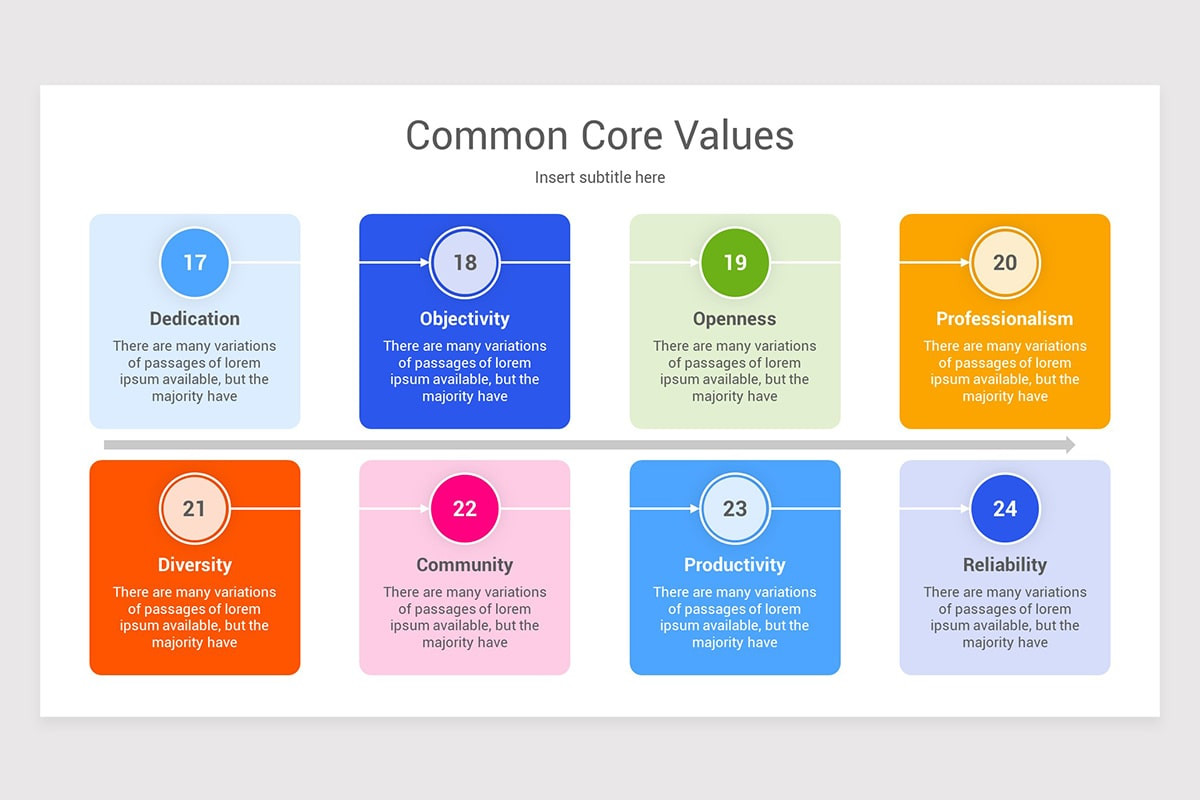 Common Core Values

Insert subtitle here

17

Dedication

There are many variations of passages of lorem ipsum available, but the majority have

18

Objectivity

There are many variations of passages of lorem ipsum available, but the majority have

19

Openness

There are many variations of passages of lorem ipsum available, but the majority have

20

Professionalism

There are many variations of passages of lorem ipsum available, but the majority have

21

Diversity

There are many variations of passages of lorem ipsum available, but the majority have

22

Community

There are many variations of passages of lorem ipsum available, but the majority have

23

Productivity

There are many variations of passages of lorem ipsum available, but the majority have

24

Reliability

There are many variations of passages of lorem ipsum available, but the majority have